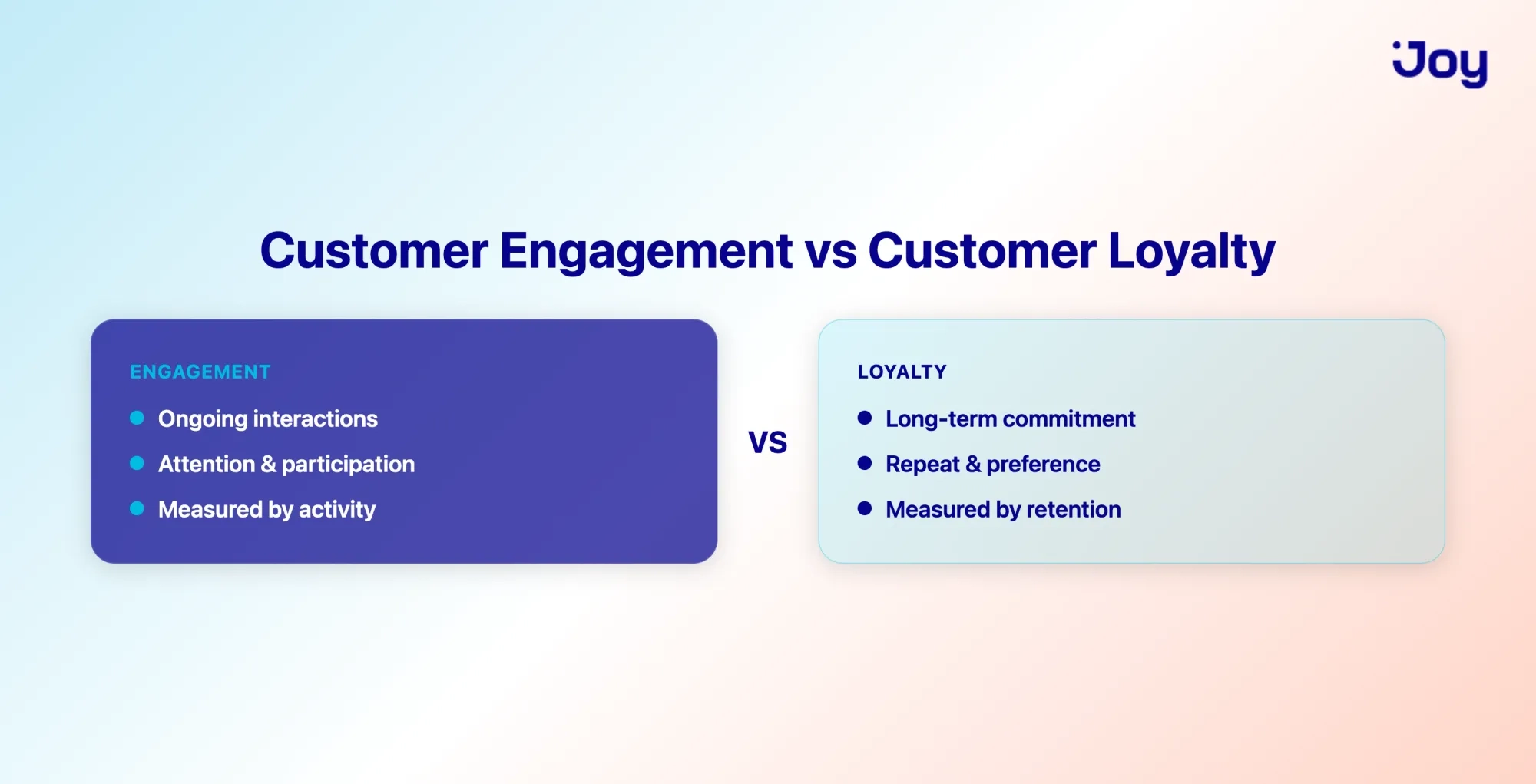 Joy

Customer Engagement vs Customer Loyalty

ENGAGEMENT
- Ongoing interactions
- Attention & participation
- Measured by activity

VS

LOYALTY
- Long-term commitment
- Repeat & preference
- Measured by retention